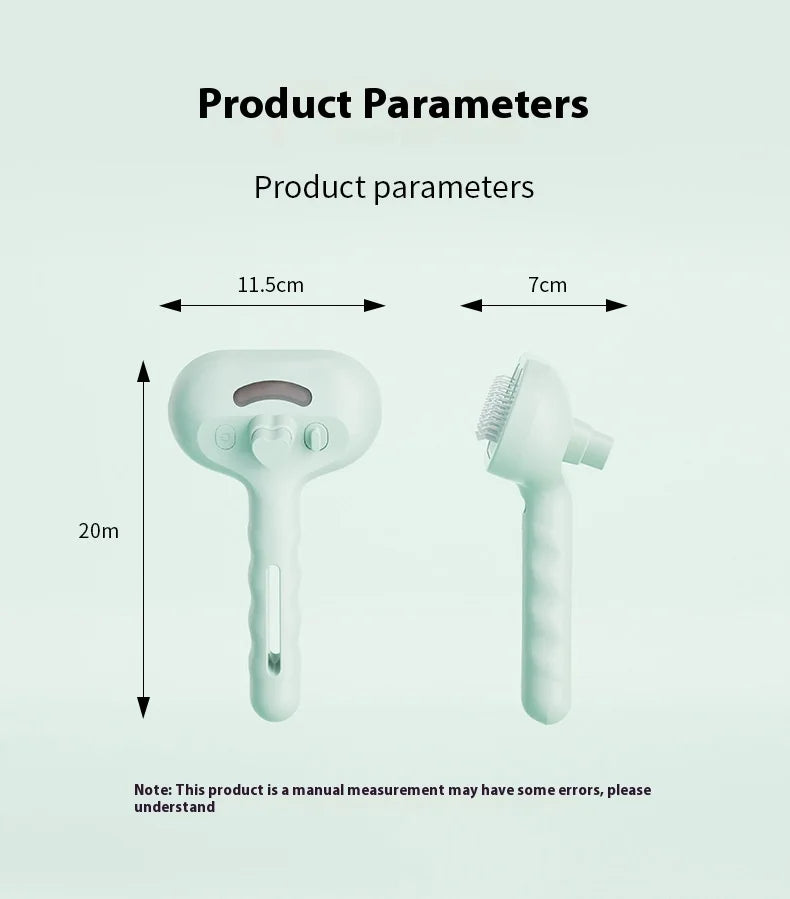 Product Parameters

Product parameters

11.5cm

7cm

20m

Note: This product is a manual measurement may have some errors, please understand